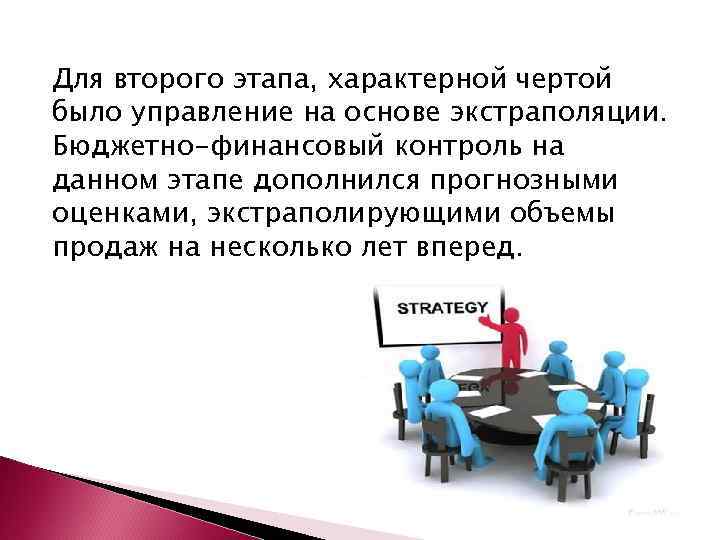 Для второго этапа, характерной чертой было управление на основе экстраполяции. Бюджетно-финансовый контроль на данном этапе дополнился прогнозными оценками, экстраполирующими объемы продаж на несколько лет вперед.

STRATEGY